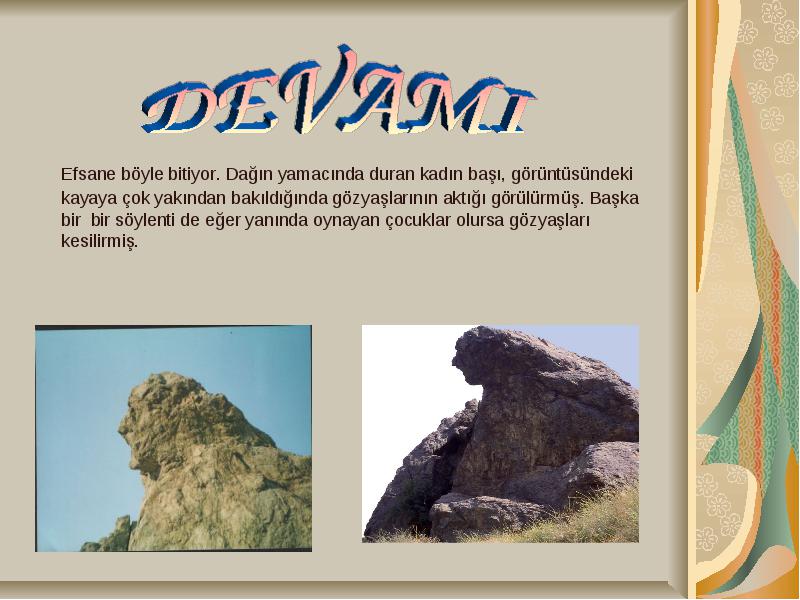 DEVAMI

Efsane böyle bitiyor. Dağın yamacında duran kadın başı, görüntüsündeki kayaya çok yakından bakıldığında gözyaşlarının aktığı görülürmüş. Başka bir bir söylenti de eğer yanında oynayan çocuklar olursa gözyaşları kesilirmiş.